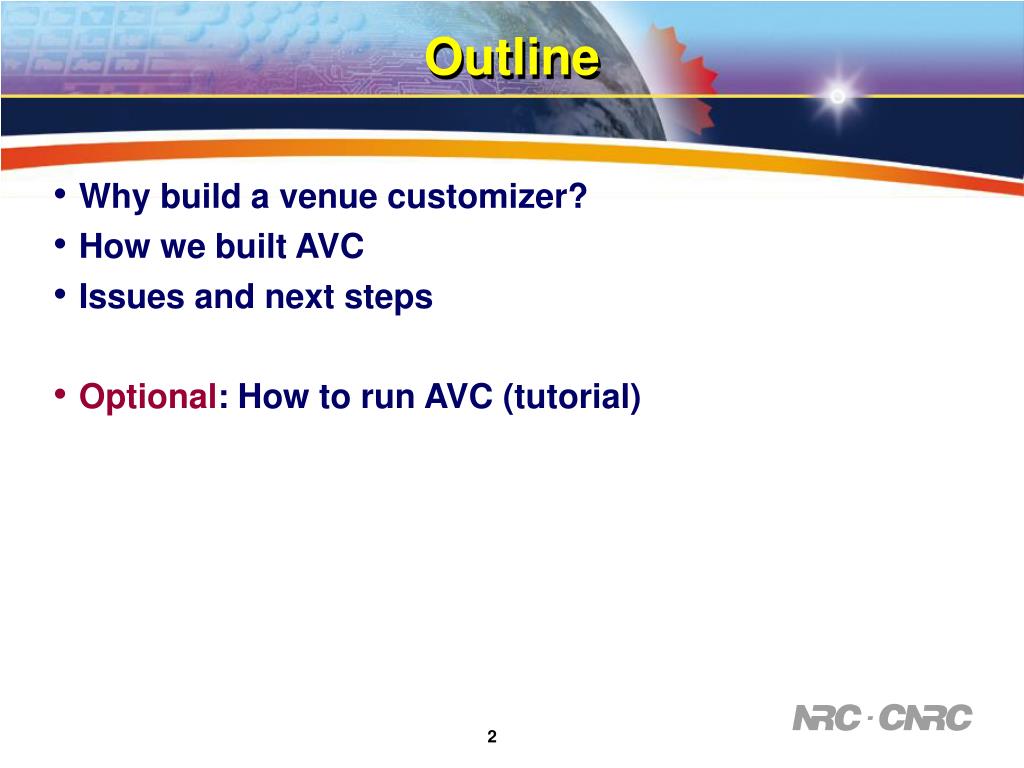 Outline

• Why build a venue customizer?
• How we built AVC
• Issues and next steps

• Optional: How to run AVC (tutorial)

2

NRC · CNRC